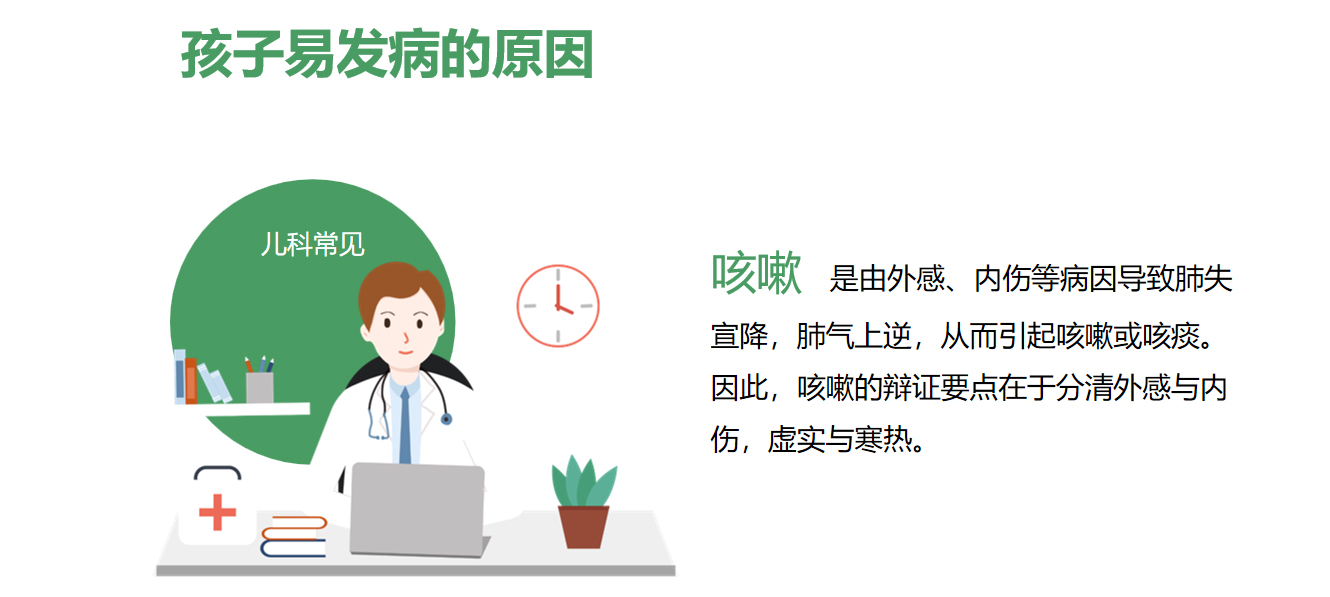 孩子易发病的原因

儿科常见

咳嗽 是由外感、内伤等病因导致肺失宣降，肺气上逆，从而引起咳嗽或咳痰。因此，咳嗽的辩证要点在于分清外感与内伤，虚实与寒热。